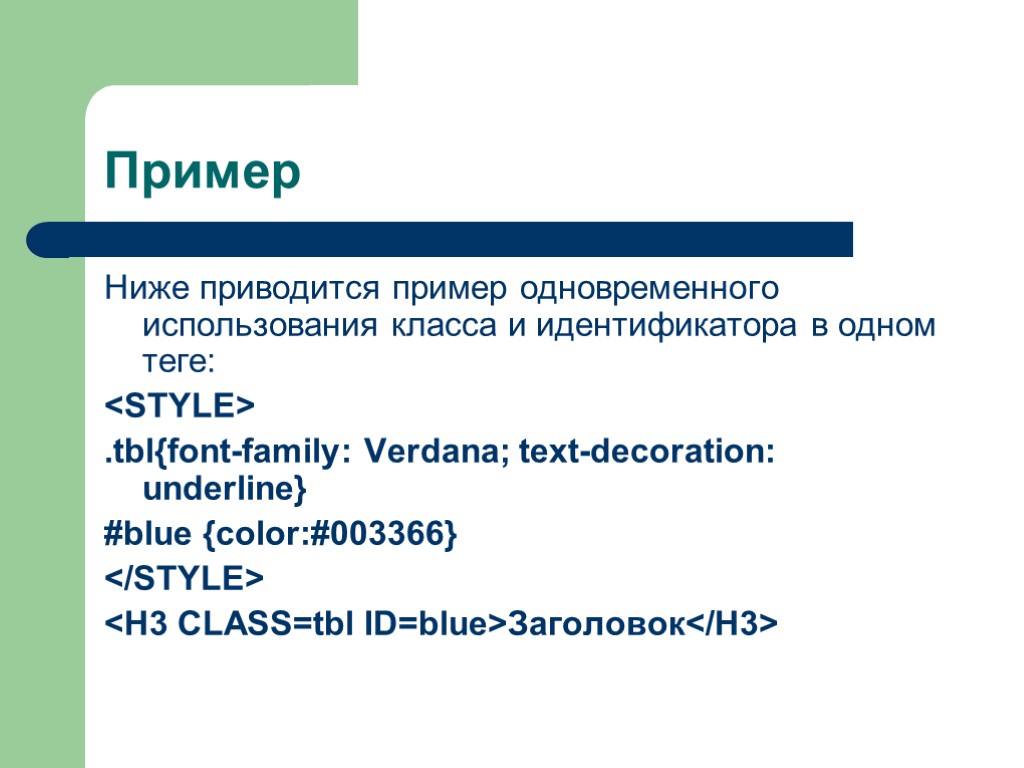 Пример

Ниже приводится пример одновременного использования класса и идентификатора в одном теге:

<STYLE>

.tbl{font-family: Verdana; text-decoration: underline}

#blue {color:#003366}

</STYLE>

<H3 CLASS=tbl ID=blue>Заголовок</H3>